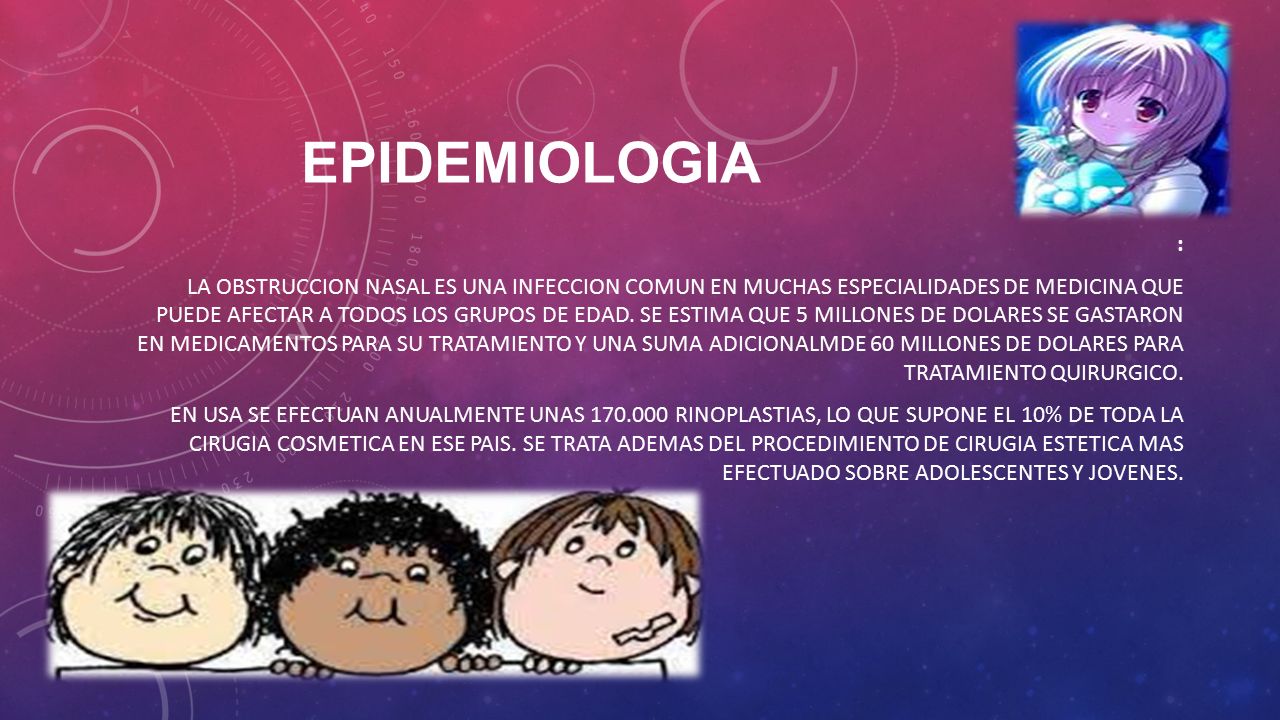 EPIDEMIOLOGIA

:

LA OBSTRUCCION NASAL ES UNA INFECCION COMUN EN MUCHAS ESPECIALIDADES DE MEDICINA QUE PUEDE AFECTAR A TODOS LOS GRUPOS DE EDAD. SE ESTIMA QUE 5 MILLONES DE DOLARES SE GASTARON EN MEDICAMENTOS PARA SU TRATAMIENTO Y UNA SUMA ADICIONALMDE 60 MILLONES DE DOLARES PARA TRATAMIENTO QUIRURGICO.

EN USA SE EFECTUAN ANUALMENTE UNAS 170.000 RINOPLASTIAS, LO QUE SUPONE EL 10% DE TODA LA CIRUGIA COSMETICA EN ESE PAIS. SE TRATA ADEMAS DEL PROCEDIMIENTO DE CIRUGIA ESTETICA MAS EFECTUADO SOBRE ADOLESCENTES Y JOVENES.